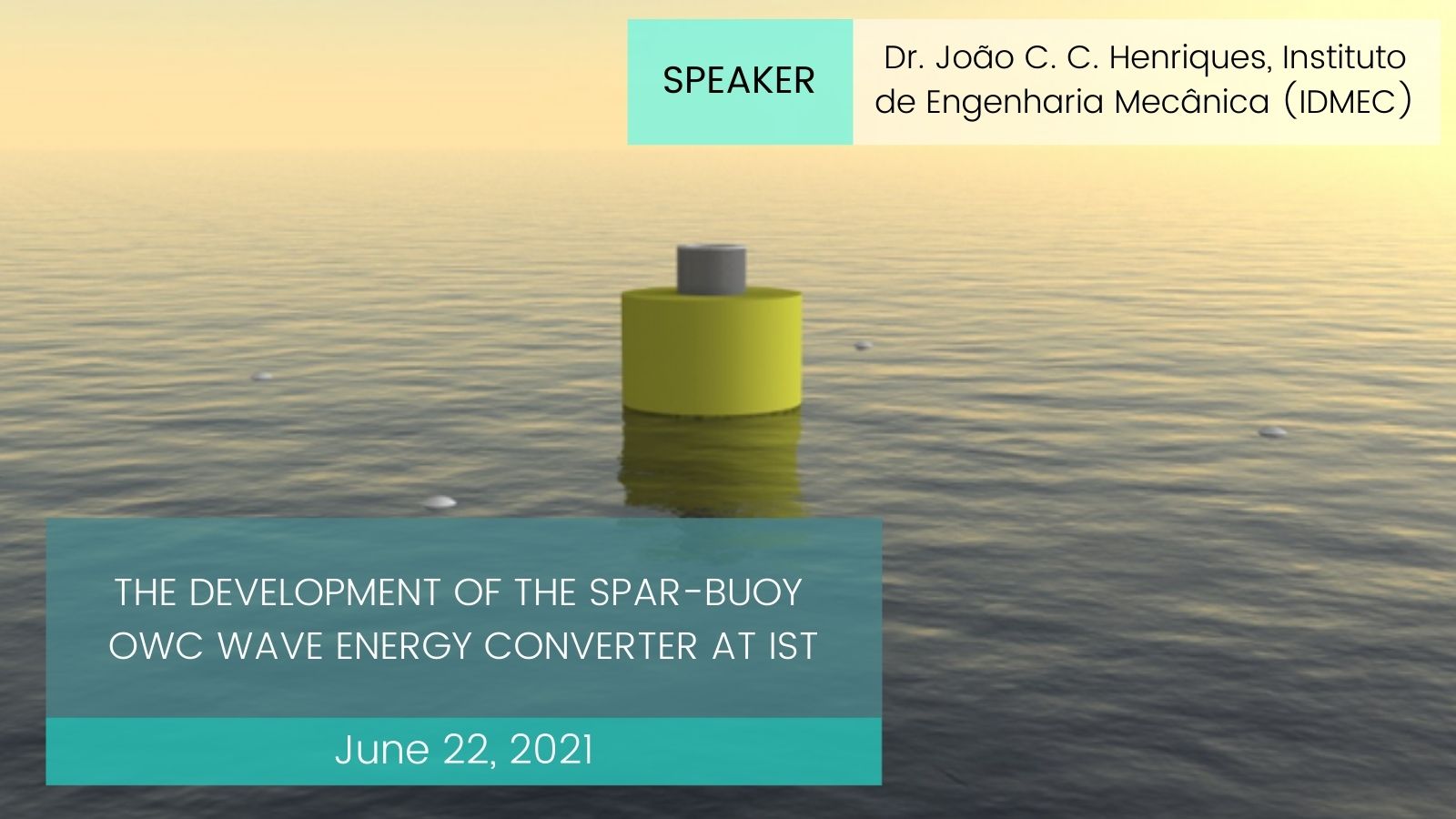 SPEAKER

Dr. João C. C. Henriques, Instituto de Engenharia Mecânica (IDMEC)

THE DEVELOPMENT OF THE SPAR-BUOY OWC WAVE ENERGY CONVERTER AT IST

June 22, 2021